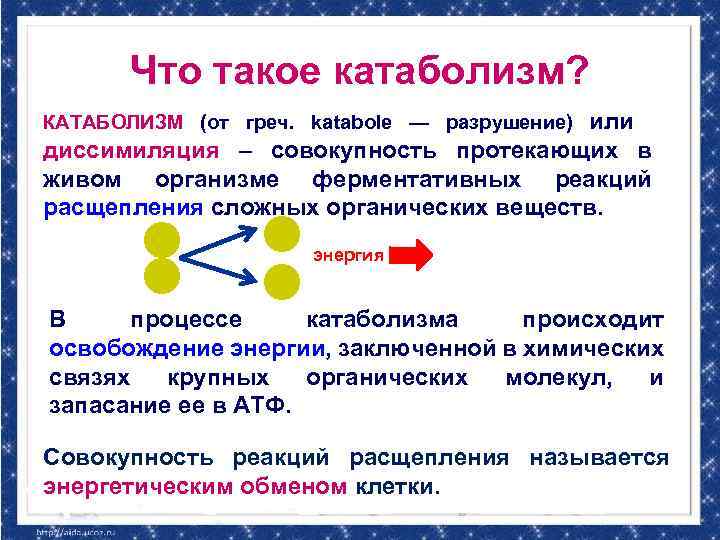 Что такое катаболизм?

КАТАБОЛИЗМ (от греч. katabole — разрушение) или диссимиляция – совокупность протекающих в живом организме ферментативных реакций расщепления сложных органических веществ.

энергия

В процессе катаболизма происходит освобождение энергии, заключенной в химических связях крупных органических молекул, и запасание ее в АТФ.

Совокупность реакций расщепления называется энергетическим обменом клетки.

http://aida.ucoz.ru